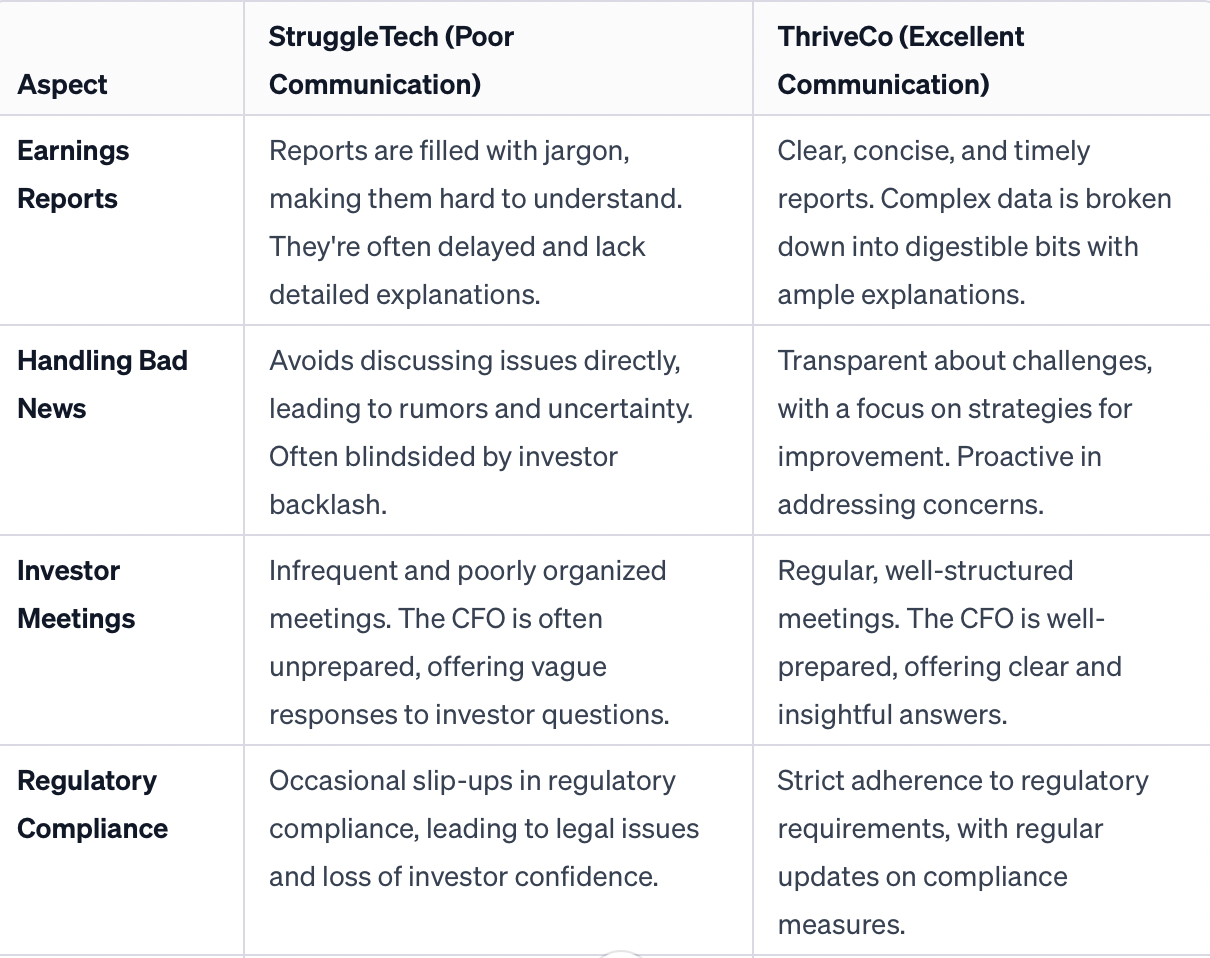 | Aspect | StruggleTech (Poor Communication) | ThriveCo (Excellent Communication) |
|---|---|---|
| Earnings Reports | Reports are filled with jargon, making them hard to understand. They're often delayed and lack detailed explanations. | Clear, concise, and timely reports. Complex data is broken down into digestible bits with ample explanations. |
| Handling Bad News | Avoids discussing issues directly, leading to rumors and uncertainty. Often blindsided by investor backlash. | Transparent about challenges, with a focus on strategies for improvement. Proactive in addressing concerns. |
| Investor Meetings | Infrequent and poorly organized meetings. The CFO is often unprepared, offering vague responses to investor questions. | Regular, well-structured meetings. The CFO is well-prepared, offering clear and insightful answers. |
| Regulatory Compliance | Occasional slip-ups in regulatory compliance, leading to legal issues and loss of investor confidence. | Strict adherence to regulatory requirements, with regular updates on compliance measures. |